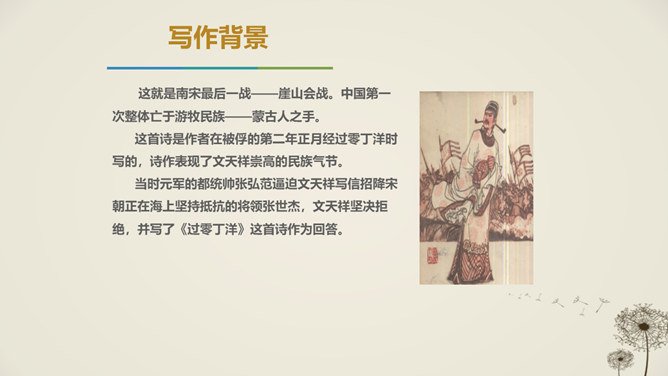 写作背景

这就是南宋最后一战——崖山会战。中国第一次整体亡于游牧民族——蒙古人之手。

这首诗是作者在被俘的第二年正月经过零丁洋时写的，诗作表现了文天祥崇高的民族气节。

当时元军的都统帅张弘范逼迫文天祥写信招降宋朝正在海上坚持抵抗的将领张世杰，文天祥坚决拒绝，并写了《过零丁洋》这首诗作为回答。